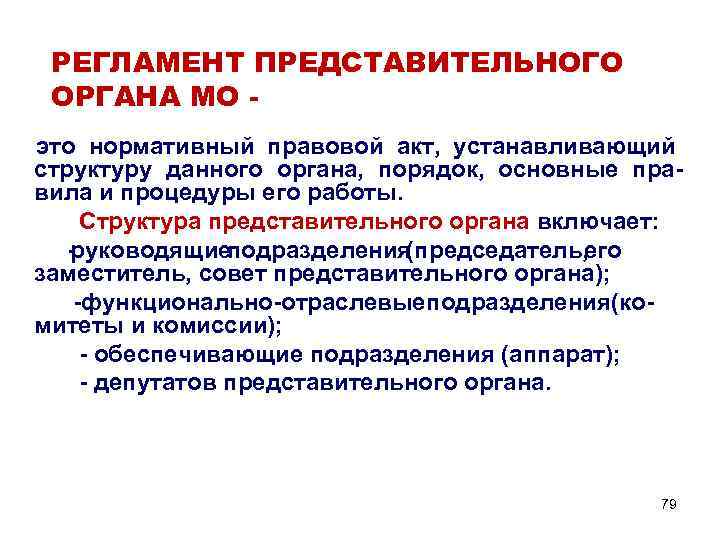 РЕГЛАМЕНТ ПРЕДСТАВИТЕЛЬНОГО ОРГАНА МО -

это нормативный правовой акт, устанавливающий структуру данного органа, порядок, основные правила и процедуры его работы.

Структура представительного органа включает:

-руководящиеподразделения(председатель,его заместитель, совет представительного органа);

-функционально-отраслевыеподразделения(комитеты и комиссии);

- обеспечивающие подразделения (аппарат);

- депутатов представительного органа.

79